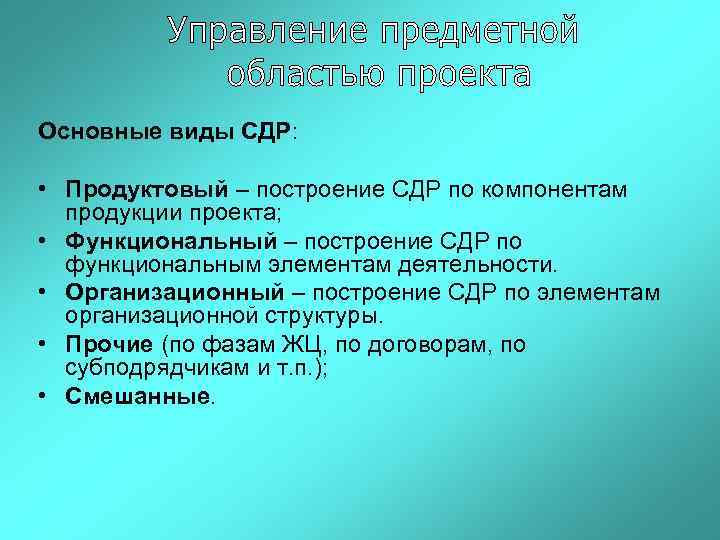 Управление предметной областью проекта

Основные виды СДР:

• Продуктовый – построение СДР по компонентам продукции проекта;
• Функциональный – построение СДР по функциональным элементам деятельности.
• Организационный – построение СДР по элементам организационной структуры.
• Прочие (по фазам ЖЦ, по договорам, по субподрядчикам и т.п.);
• Смешанные.